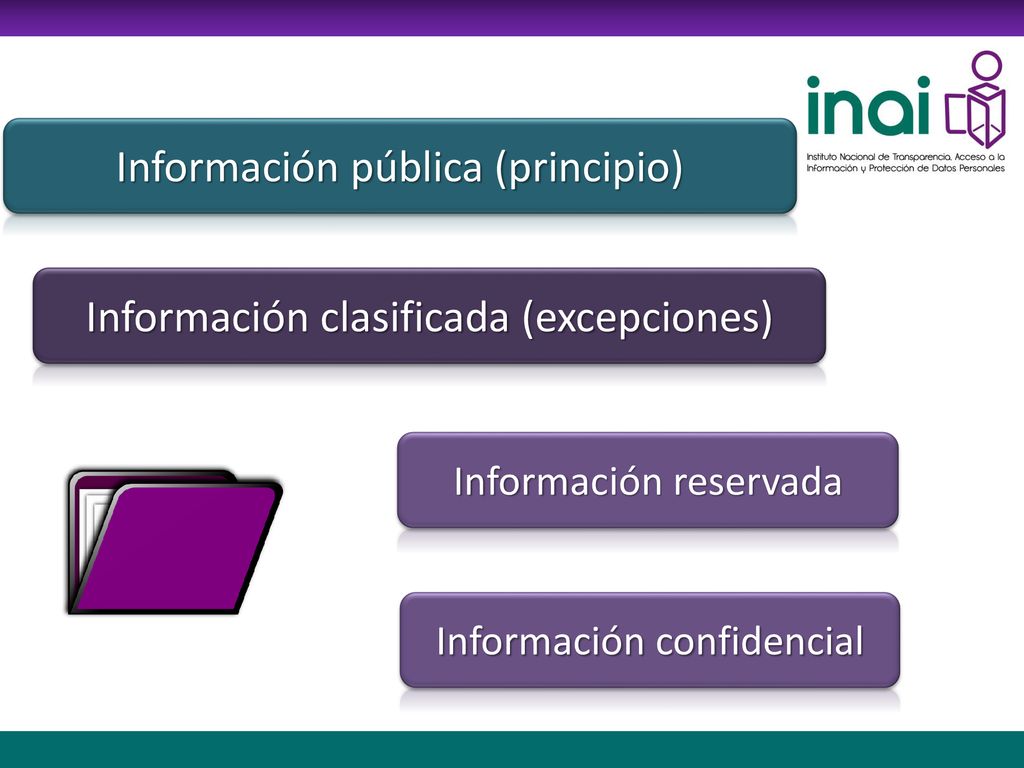 inai
Instituto Nacional de Transparencia, Acceso a la Información y Protección de Datos Personales

Información pública (principio)

Información clasificada (excepciones)

Información reservada

Información confidencial